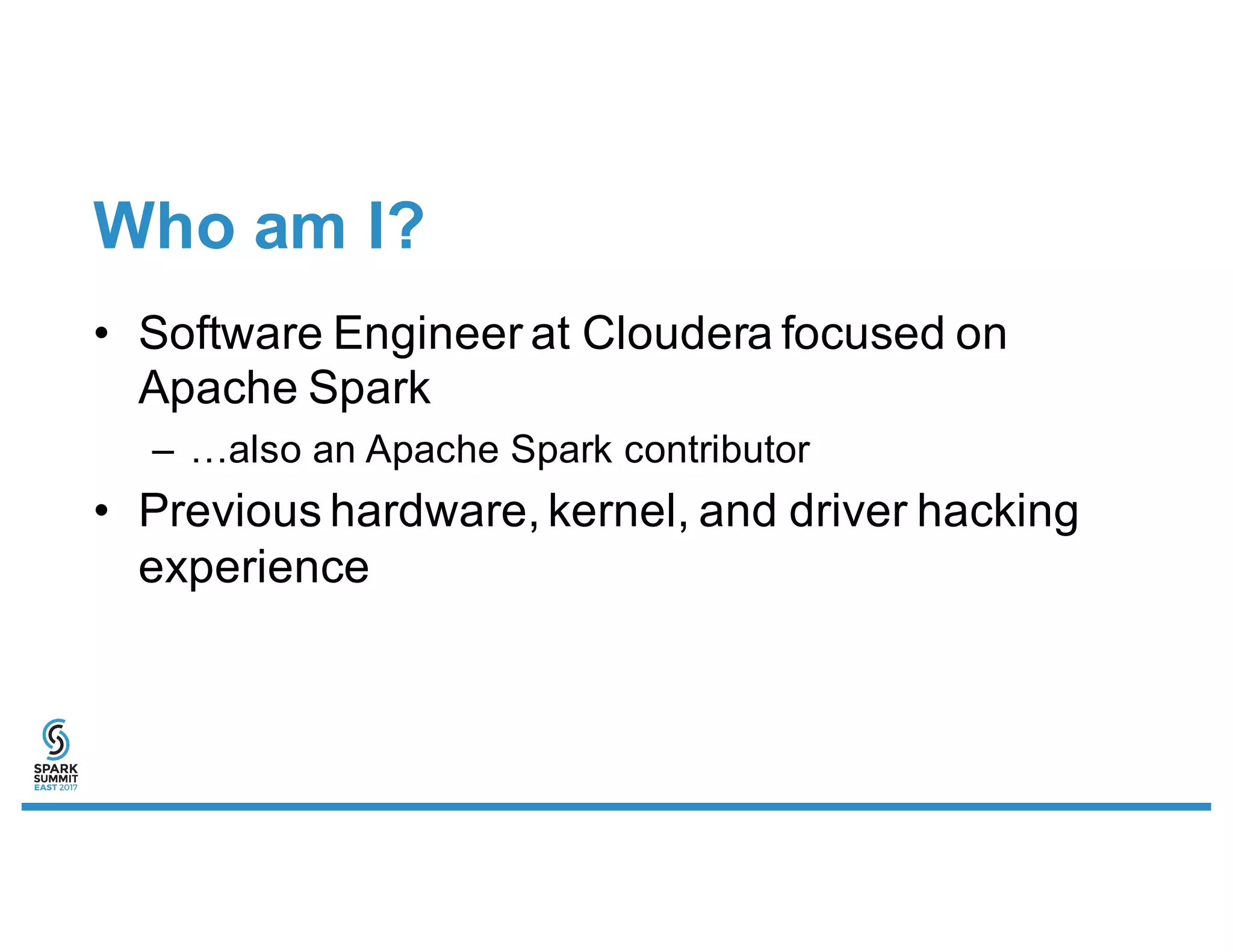 Who am I?

• Software Engineer at Cloudera focused on Apache Spark

– …also an Apache Spark contributor

• Previous hardware, kernel, and driver hacking experience

SPARK SUMMIT EAST 2017